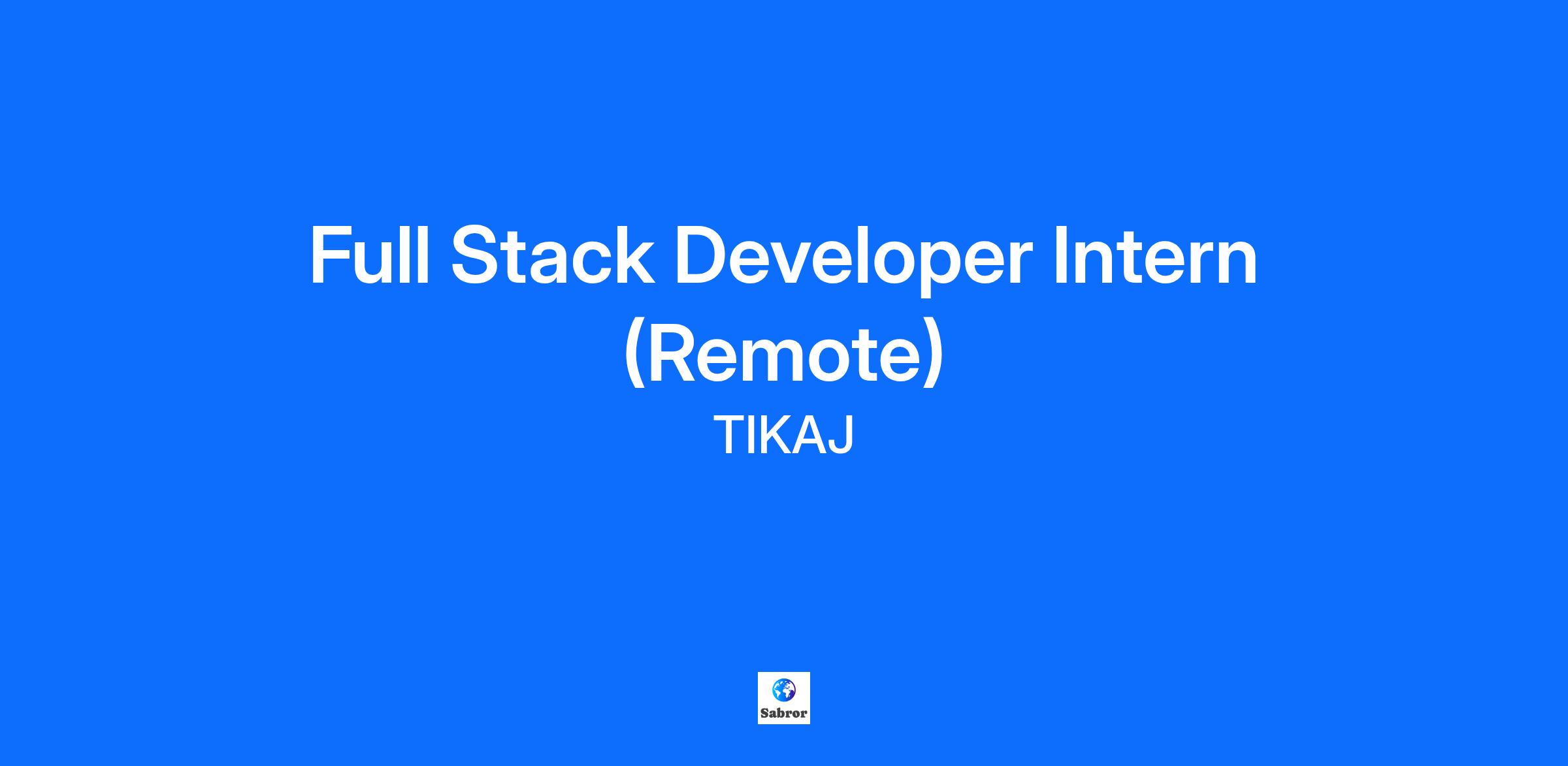 Full Stack Developer Intern (Remote)

TIKAJ

Sabror